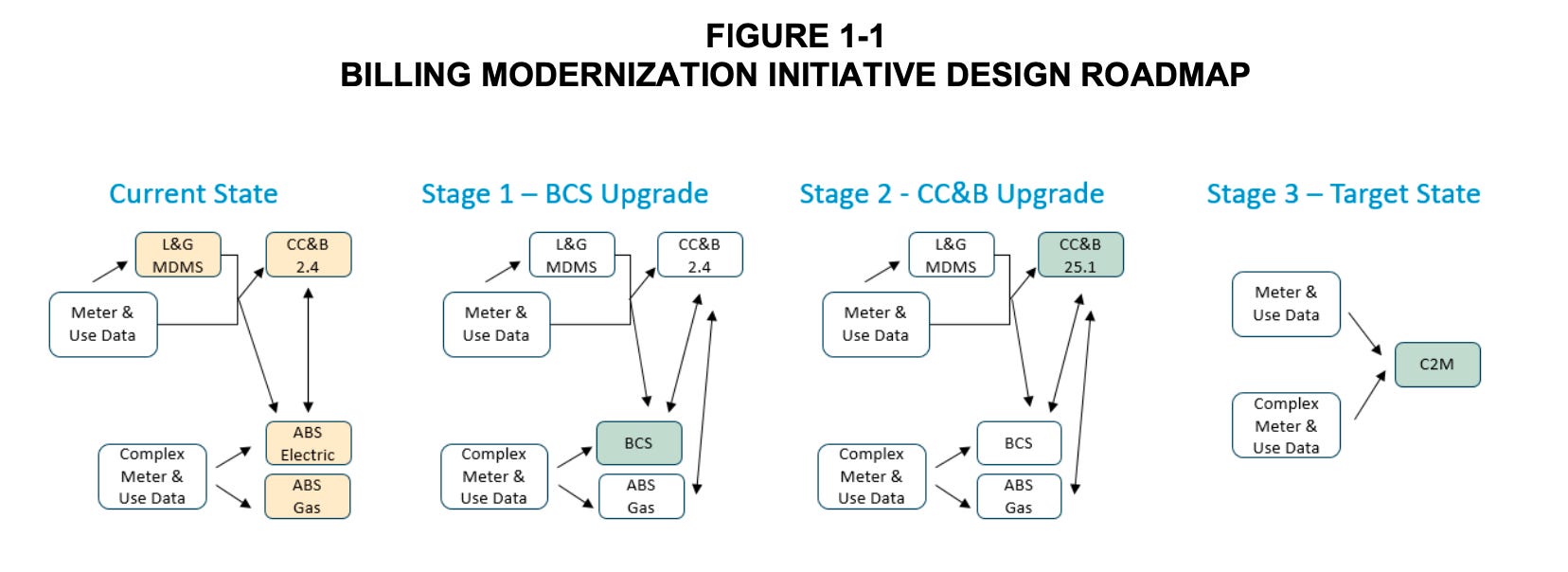 FIGURE 1-1
BILLING MODERNIZATION INITIATIVE DESIGN ROADMAP

Current State

L&G MDMS

CC&B 2.4

Meter & Use Data

ABS Electric

Complex Meter & Use Data

ABS Gas

Stage 1 – BCS Upgrade

L&G MDMS

CC&B 2.4

Meter & Use Data

BCS

Complex Meter & Use Data

ABS Gas

Stage 2 - CC&B Upgrade

L&G MDMS

CC&B 25.1

Meter & Use Data

BCS

Complex Meter & Use Data

ABS Gas

Stage 3 – Target State

Meter & Use Data

C2M

Complex Meter & Use Data